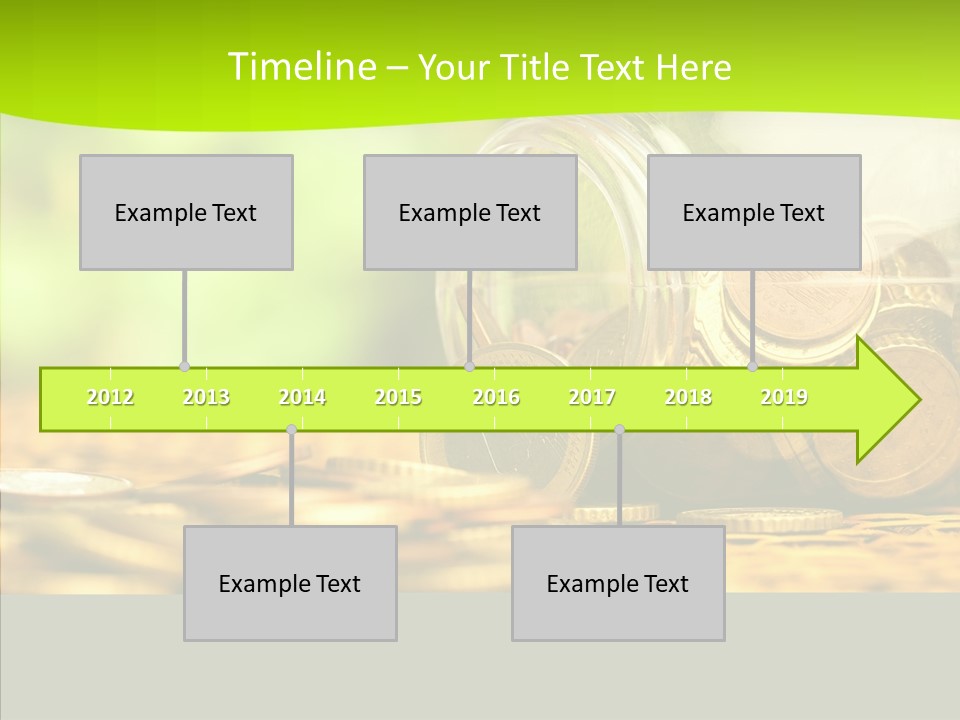 Timeline – Your Title Text Here

Example Text

Example Text

Example Text

2012 2013 2014 2015 2016 2017 2018 2019

Example Text

Example Text